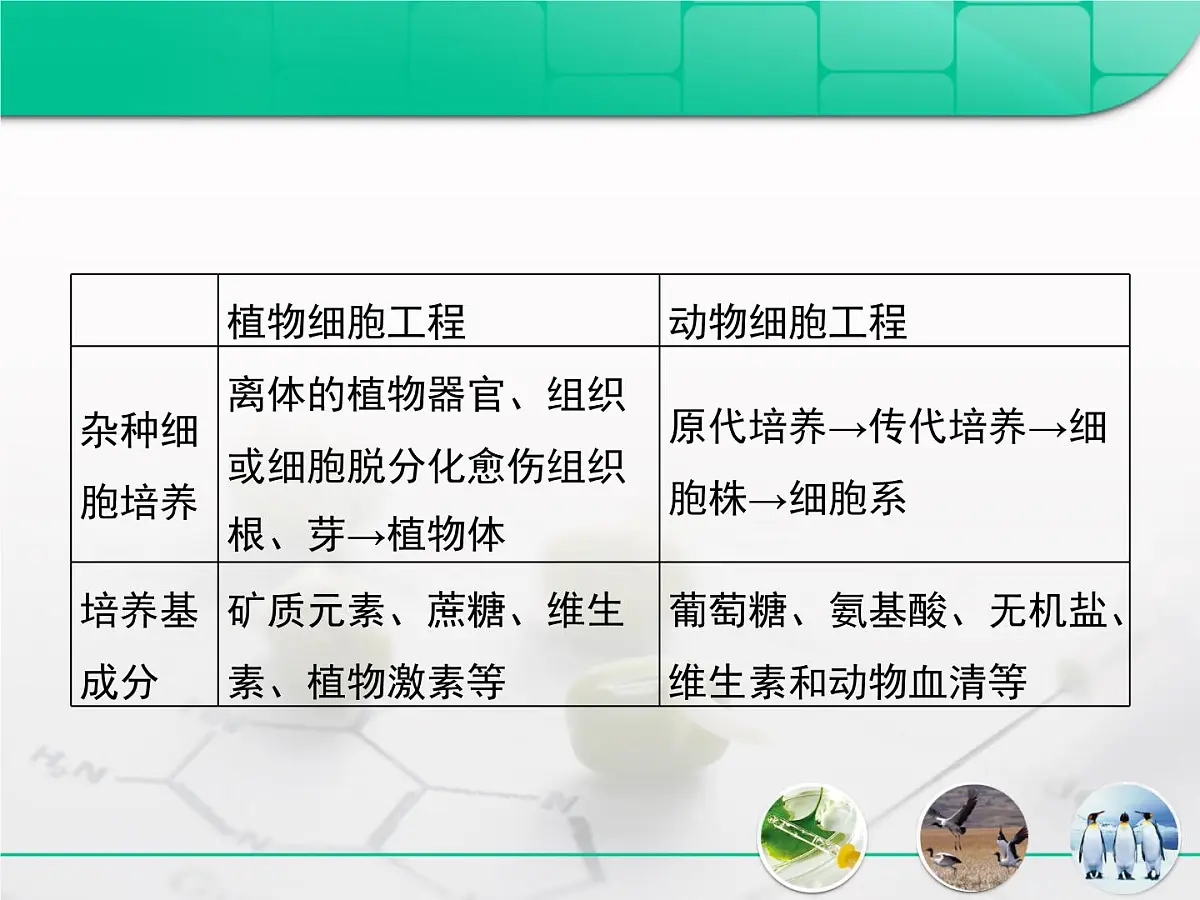 | | 植物细胞工程 | 动物细胞工程 |
|---|---|---|
| 杂种细胞培养 | 离体的植物器官、组织或细胞脱分化愈伤组织根、芽→植物体 | 原代培养→传代培养→细胞株→细胞系 |
| 培养基成分 | 矿质元素、蔗糖、维生素、植物激素等 | 葡萄糖、氨基酸、无机盐、维生素和动物血清等 |